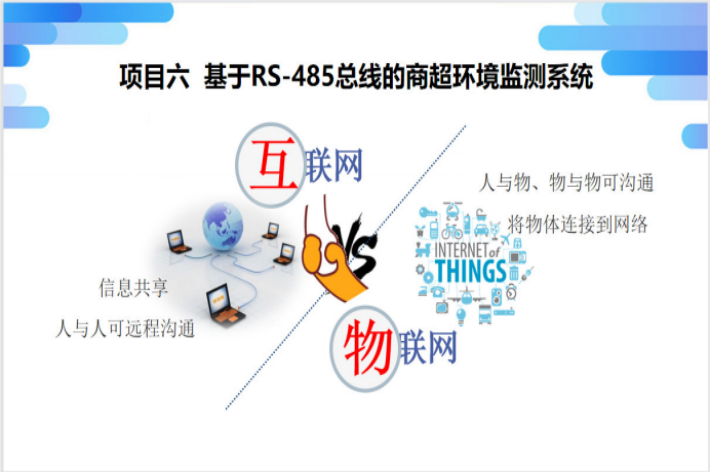 项目六 基于RS-485总线的商超环境监测系统

互联网

人与物、物与物可沟通

将物体连接到网络

VS

INTERNET of THINGS

信息共享

人与人可远程沟通

物联网